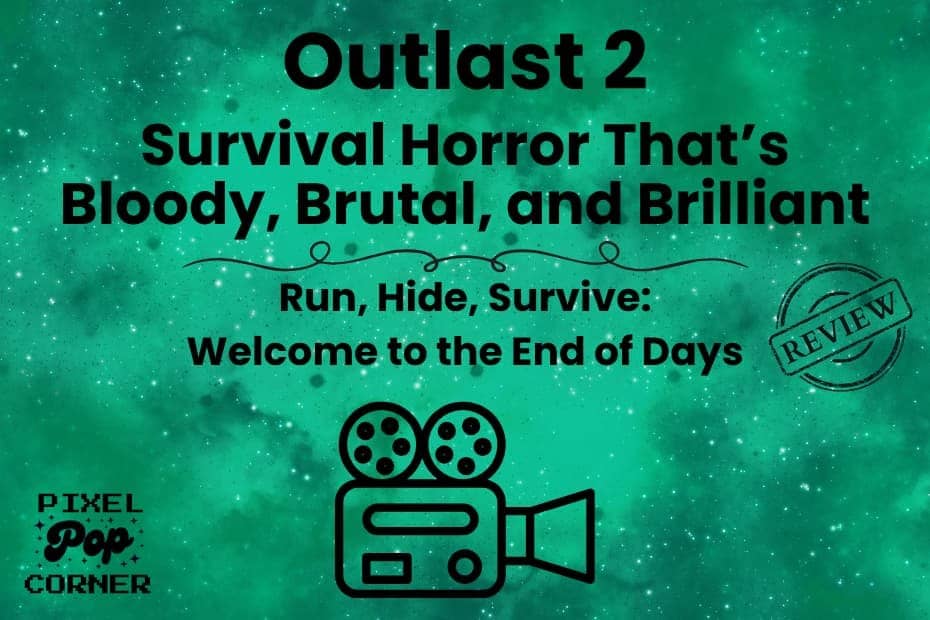 Outlast 2

Survival Horror That's Bloody, Brutal, and Brilliant

Run, Hide, Survive:
Welcome to the End of Days

REVIEW

PIXEL
Pop
CORNER